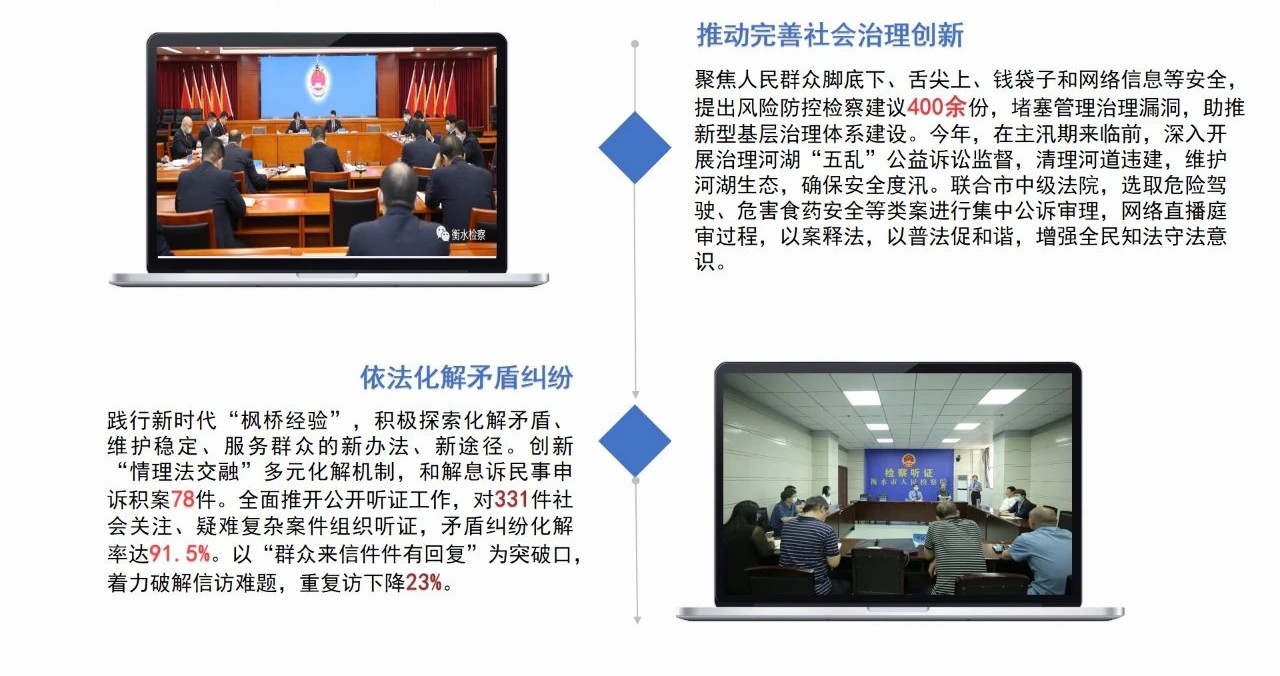 衡水检察

推动完善社会治理创新

聚焦人民群众脚底下、舌尖上、钱袋子和网络信息等安全，提出风险防控检察建议400余份，堵塞管理治理漏洞，助推新型基层治理体系建设。今年，在主汛期来临前，深入开展治理河湖“五乱”公益诉讼监督，清理河道违建，维护河湖生态，确保安全度汛。联合市中级法院，选取危险驾驶、危害食药安全等类案进行集中公诉审理，网络直播庭审过程，以案释法，以普法促和谐，增强全民知法守法意识。

依法化解矛盾纠纷

践行新时代“枫桥经验”，积极探索化解矛盾、维护稳定、服务群众的新办法、新途径。创新“情理法交融”多元化解机制，和解息诉民事申诉积案78件。全面推开公开听证工作，对331件社会关注、疑难复杂案件组织听证，矛盾纠纷化解率达91.5%。以“群众来信件件有回复”为突破口，着力破解信访难题，重复访下降23%。

检察听证
衡水市人民检察院